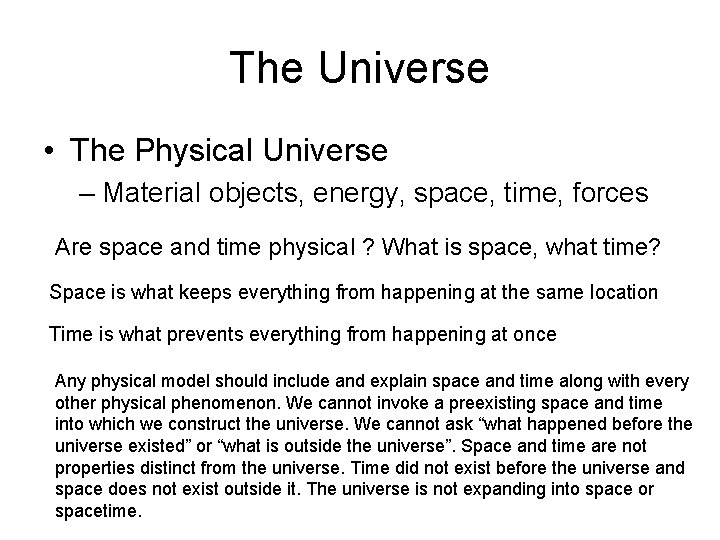 The Universe

• The Physical Universe
– Material objects, energy, space, time, forces

Are space and time physical ? What is space, what time?

Space is what keeps everything from happening at the same location

Time is what prevents everything from happening at once

Any physical model should include and explain space and time along with every other physical phenomenon. We cannot invoke a preexisting space and time into which we construct the universe. We cannot ask “what happened before the universe existed” or “what is outside the universe”. Space and time are not properties distinct from the universe. Time did not exist before the universe and space does not exist outside it. The universe is not expanding into space or spacetime.